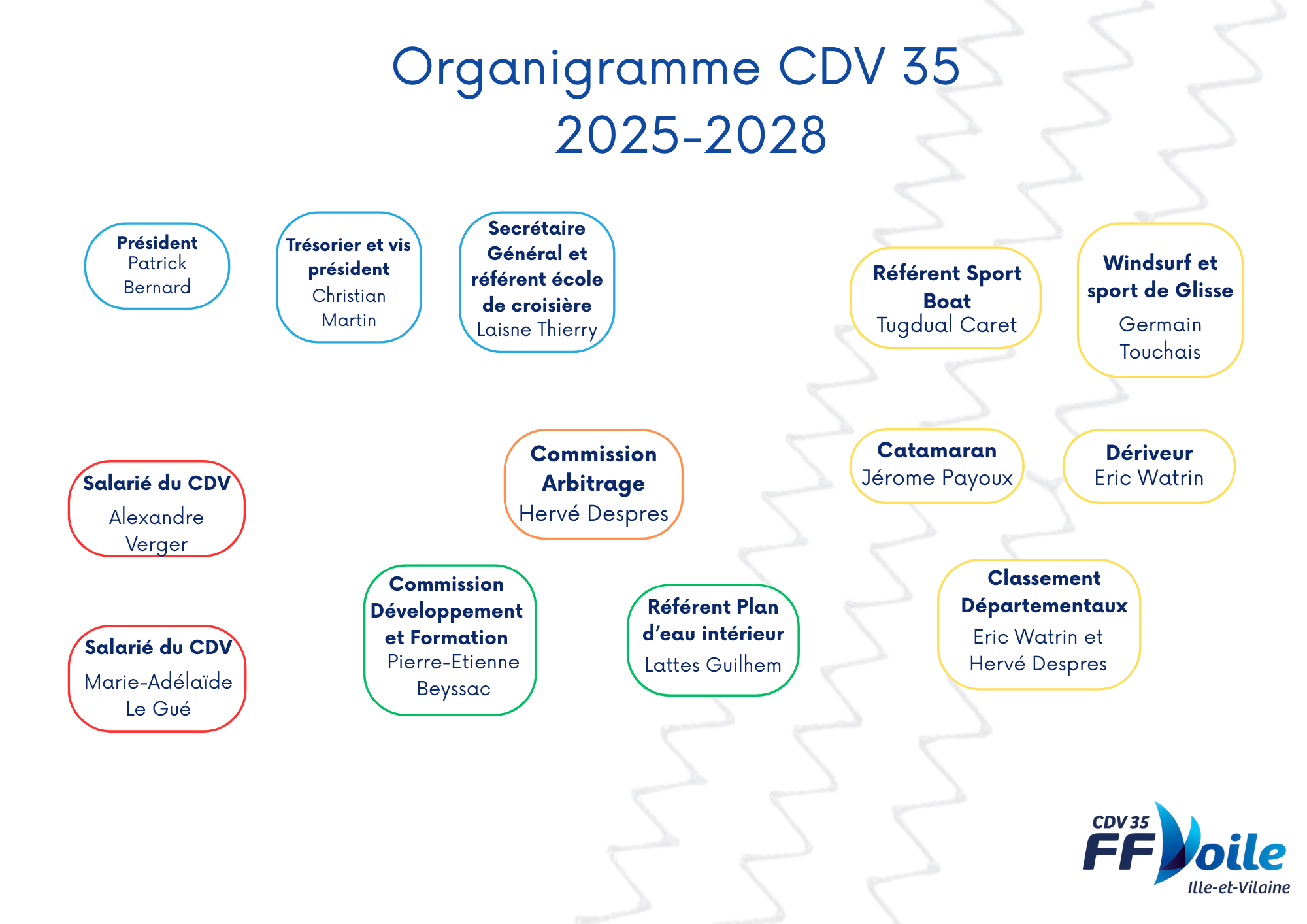 Organigramme CDV 35
2025-2028

Président
Patrick Bernard

Trésorier et vis président
Christian Martin

Secrétaire Général et référent école de croisière
Laisne Thierry

Référent Sport Boat
Tugdual Caret

Windsurf et sport de Glisse
Germain Touchais

Salarié du CDV
Alexandre Verger

Commission Arbitrage
Hervé Despres

Catamaran
Jérome Payoux

Dériveur
Eric Watrin

Salarié du CDV
Marie-Adélaïde Le Gué

Commission Développement et Formation
Pierre-Etienne Beyssac

Référent Plan d'eau intérieur
Lattes Guilhem

Classement Départementaux
Eric Watrin et Hervé Despres

CDV 35
FF Voile
Ille-et-Vilaine